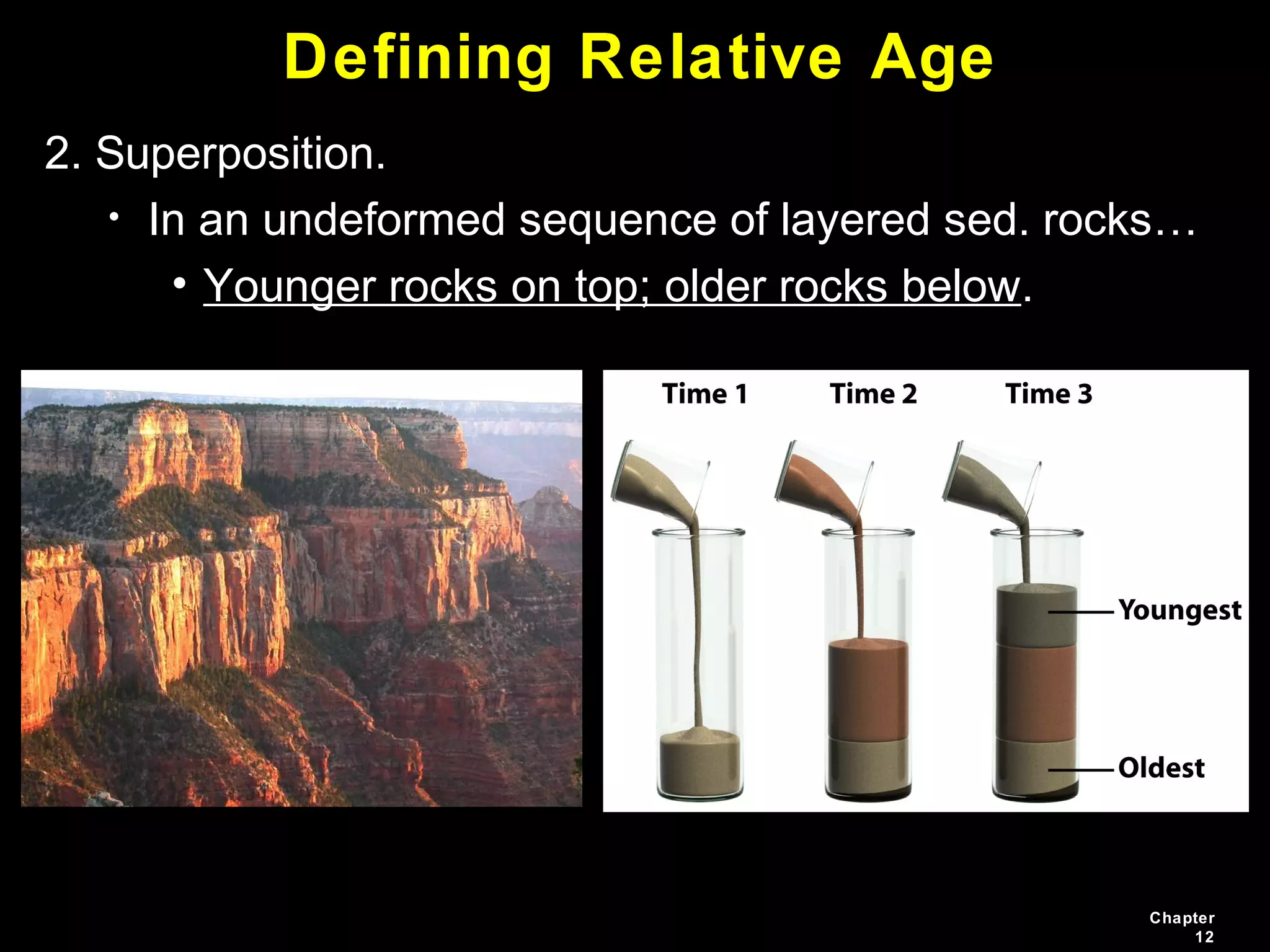 Defining Relative Age

2. Superposition.

• In an undeformed sequence of layered sed. rocks…

• Younger rocks on top; older rocks below.

Time 1

Time 2

Time 3

Youngest

Oldest

Chapter 12